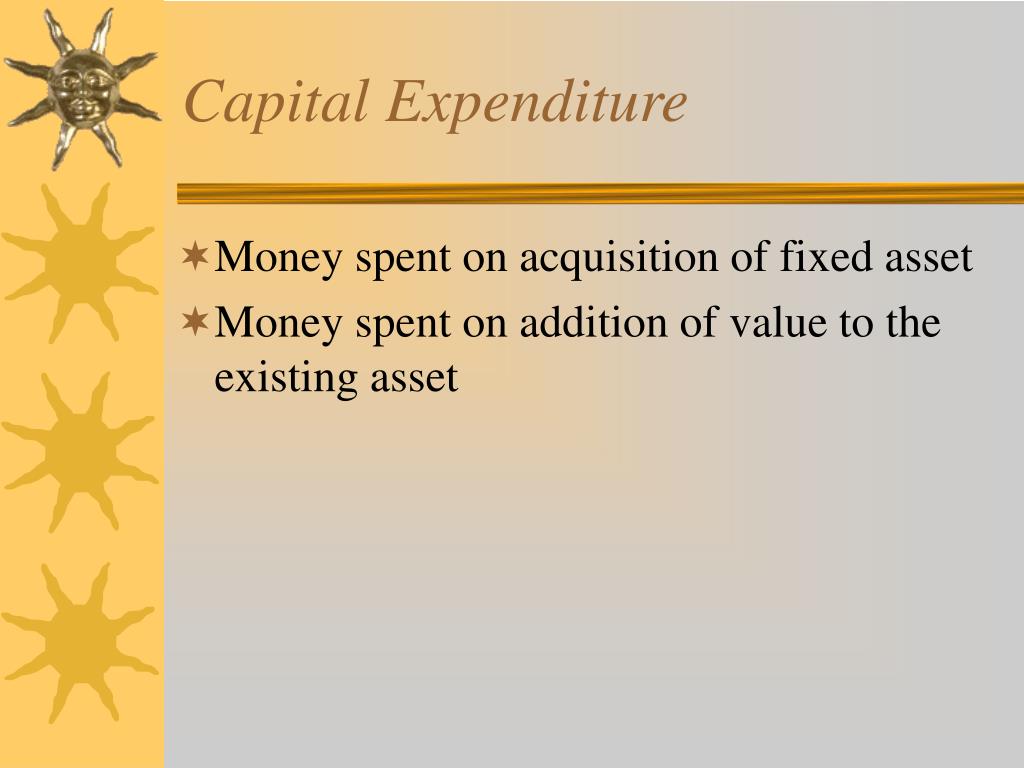 Capital Expenditure

Money spent on acquisition of fixed asset

Money spent on addition of value to the existing asset